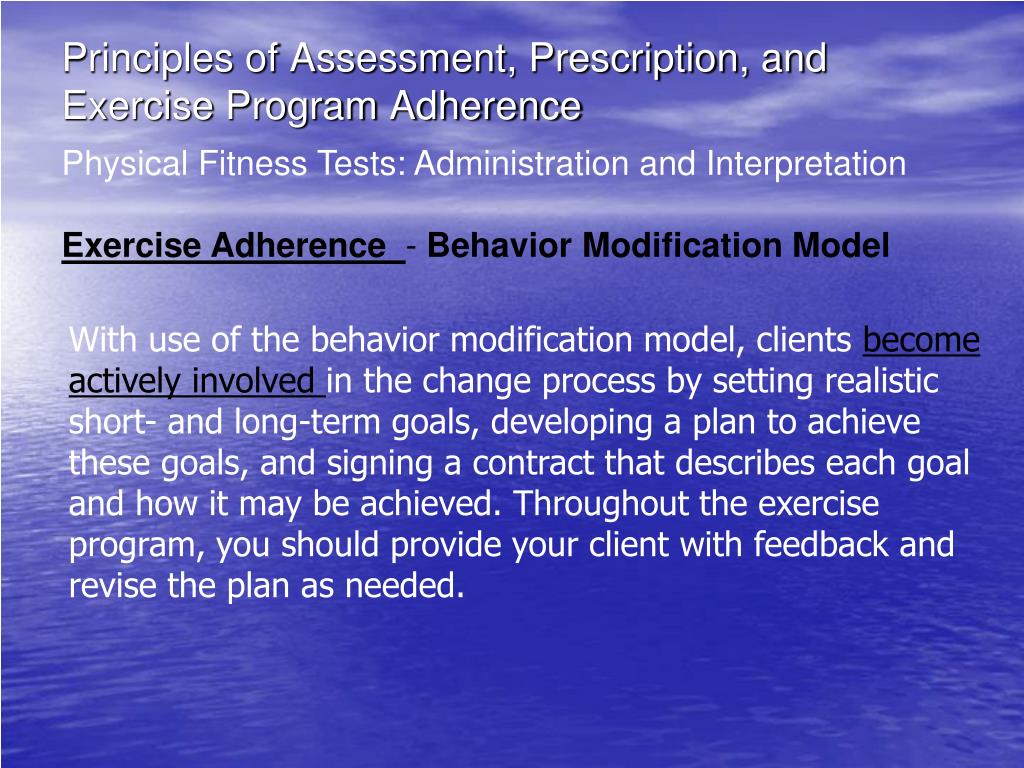 Principles of Assessment, Prescription, and Exercise Program Adherence

Physical Fitness Tests: Administration and Interpretation

Exercise Adherence - Behavior Modification Model

With use of the behavior modification model, clients become actively involved in the change process by setting realistic short- and long-term goals, developing a plan to achieve these goals, and signing a contract that describes each goal and how it may be achieved. Throughout the exercise program, you should provide your client with feedback and revise the plan as needed.